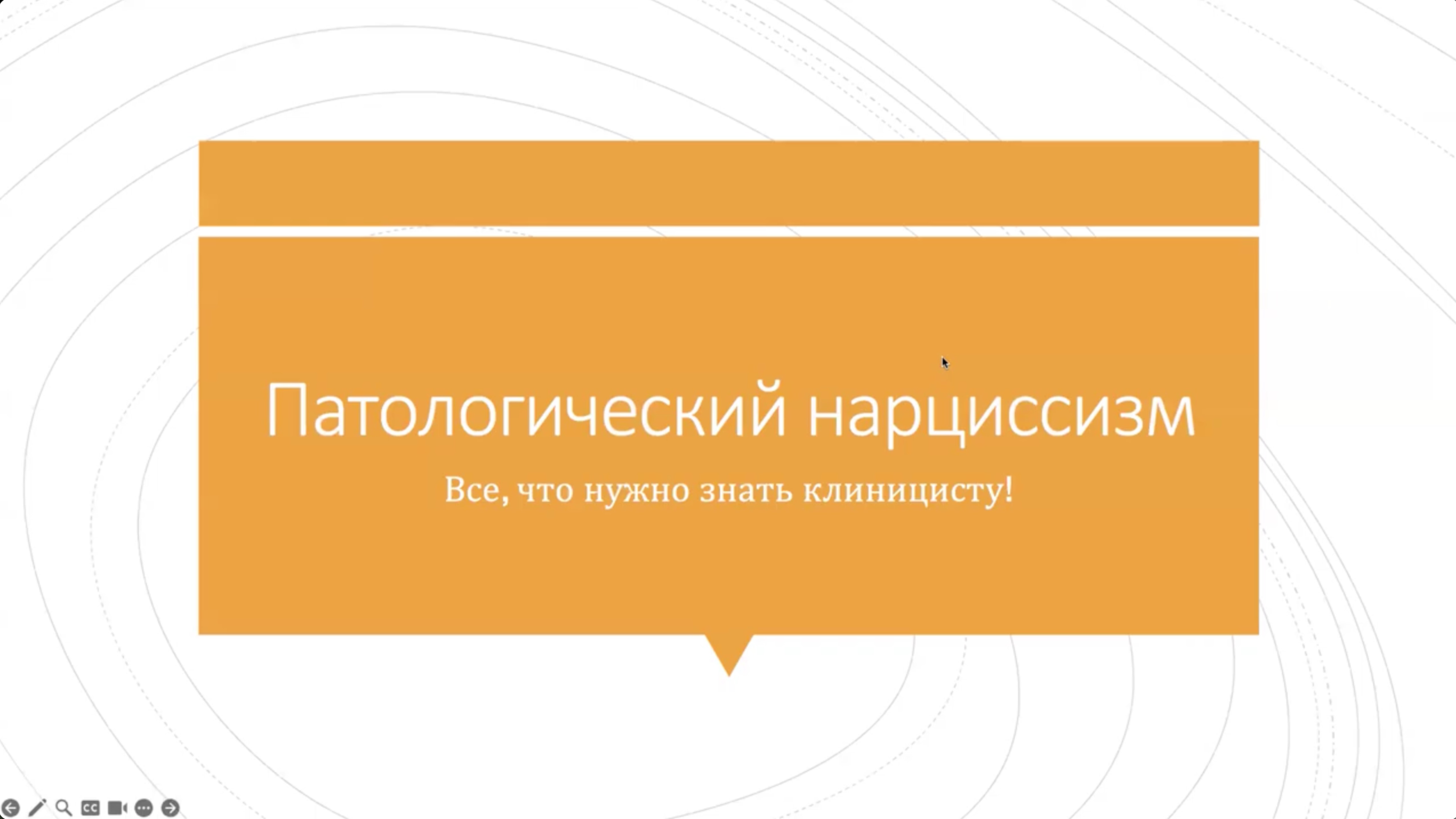 Патологический нарциссизм

Все, что нужно знать клиницисту!

CC